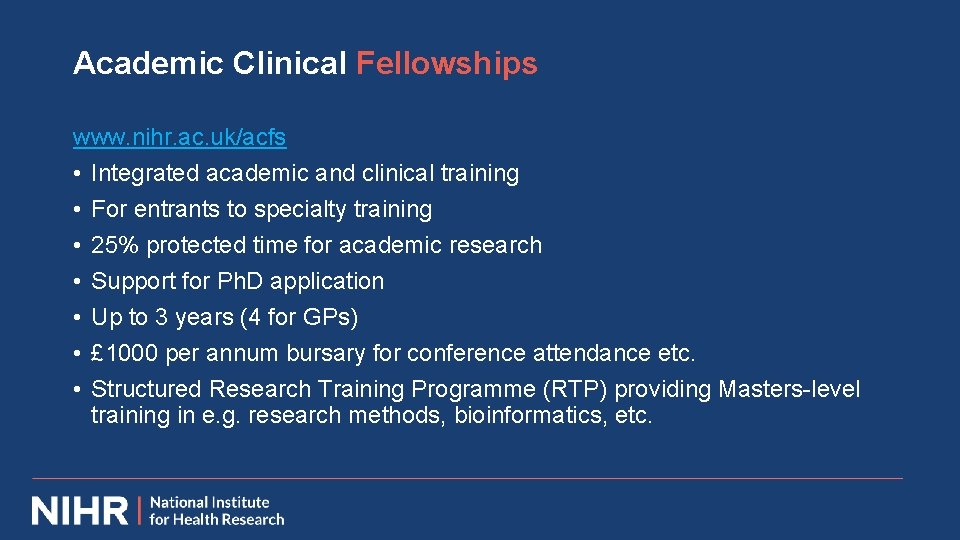 Academic Clinical Fellowships

www.nihr.ac.uk/acfs

• Integrated academic and clinical training
• For entrants to specialty training
• 25% protected time for academic research
• Support for PhD application
• Up to 3 years (4 for GPs)
• £1000 per annum bursary for conference attendance etc.
• Structured Research Training Programme (RTP) providing Masters-level training in e.g. research methods, bioinformatics, etc.

NIHR | National Institute for Health Research